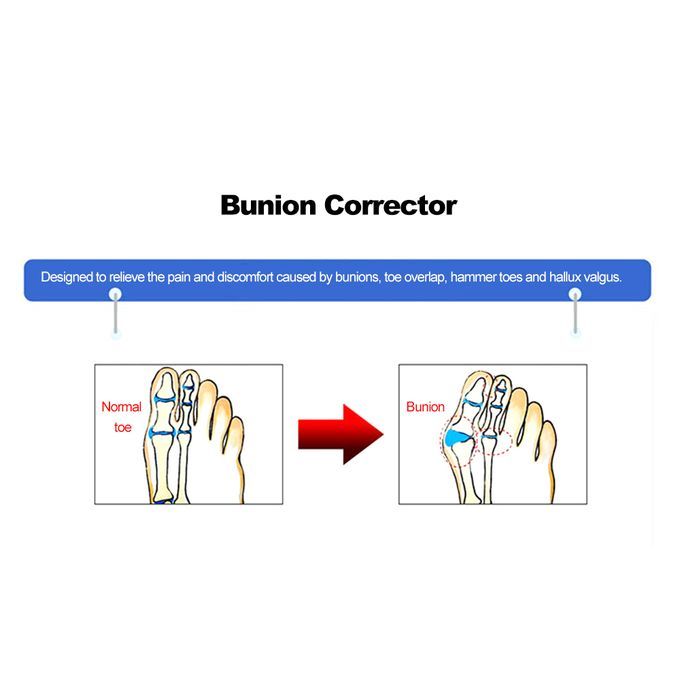 Bunion Corrector

Designed to relieve the pain and discomfort caused by bunions, toe overlap, hammer toes and hallux valgus.

Normal toe

Bunion